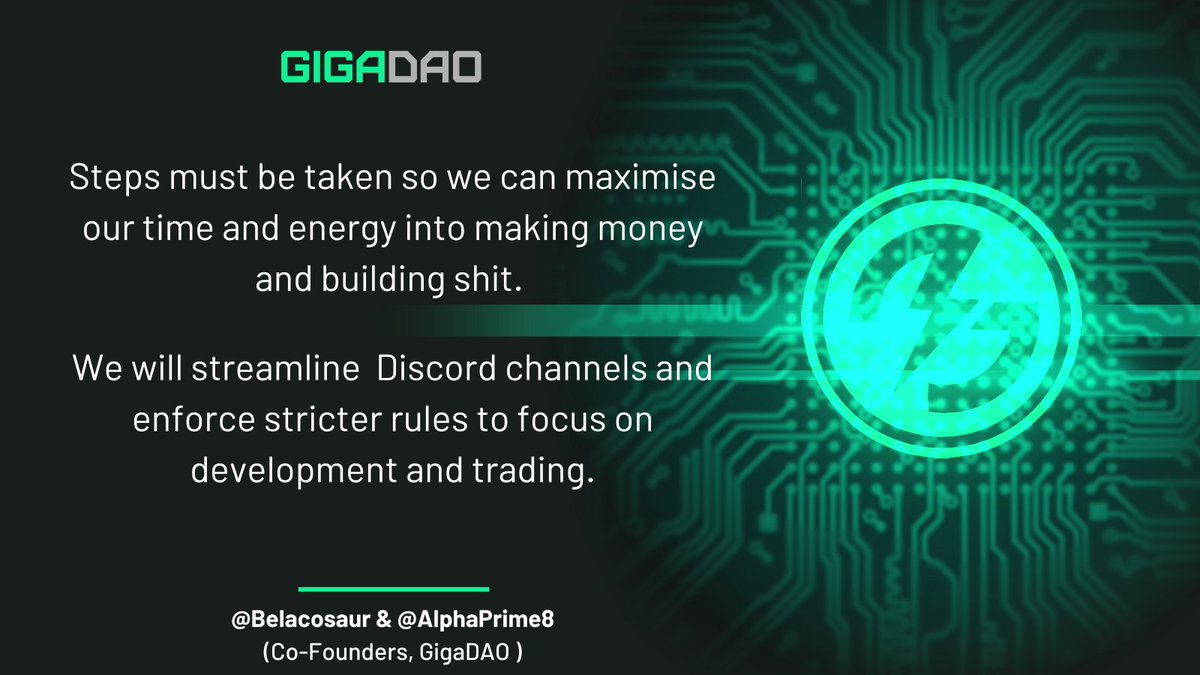 GIGADAO

Steps must be taken so we can maximise our time and energy into making money and building shit.

We will streamline Discord channels and enforce stricter rules to focus on development and trading.

@Belacosaur & @AlphaPrime8
(Co-Founders, GigaDAO )